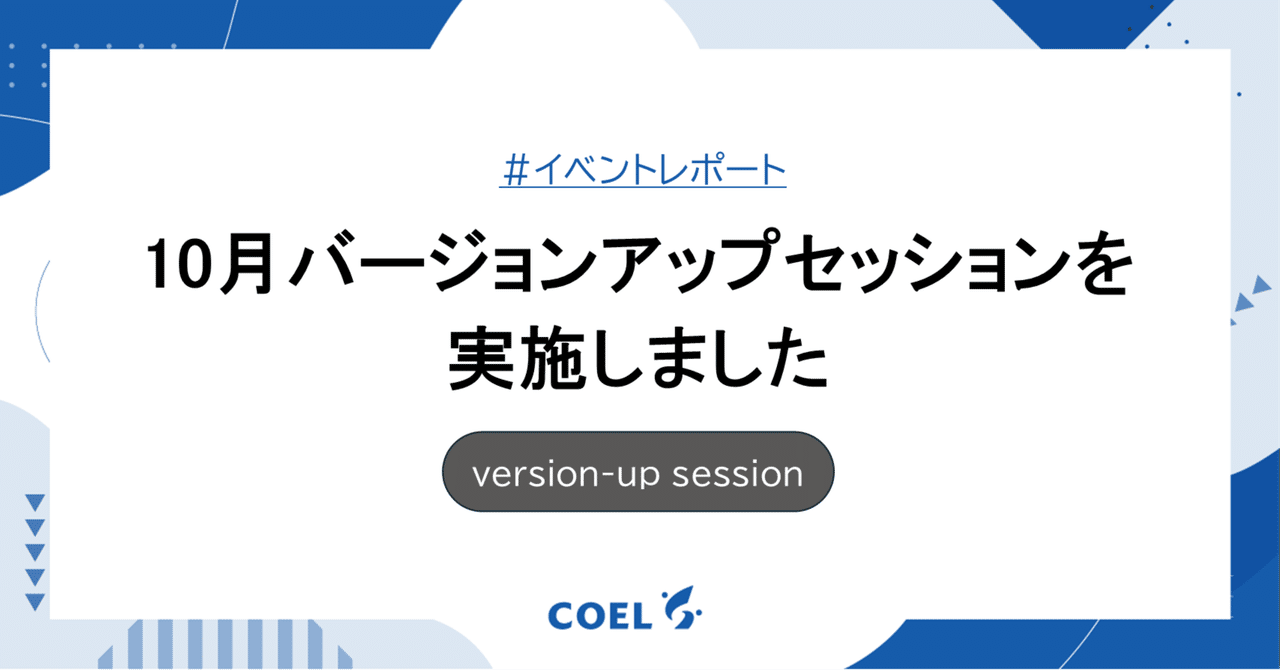 #イベントレポート

10月バージョンアップセッションを実施しました

version-up session

COEL